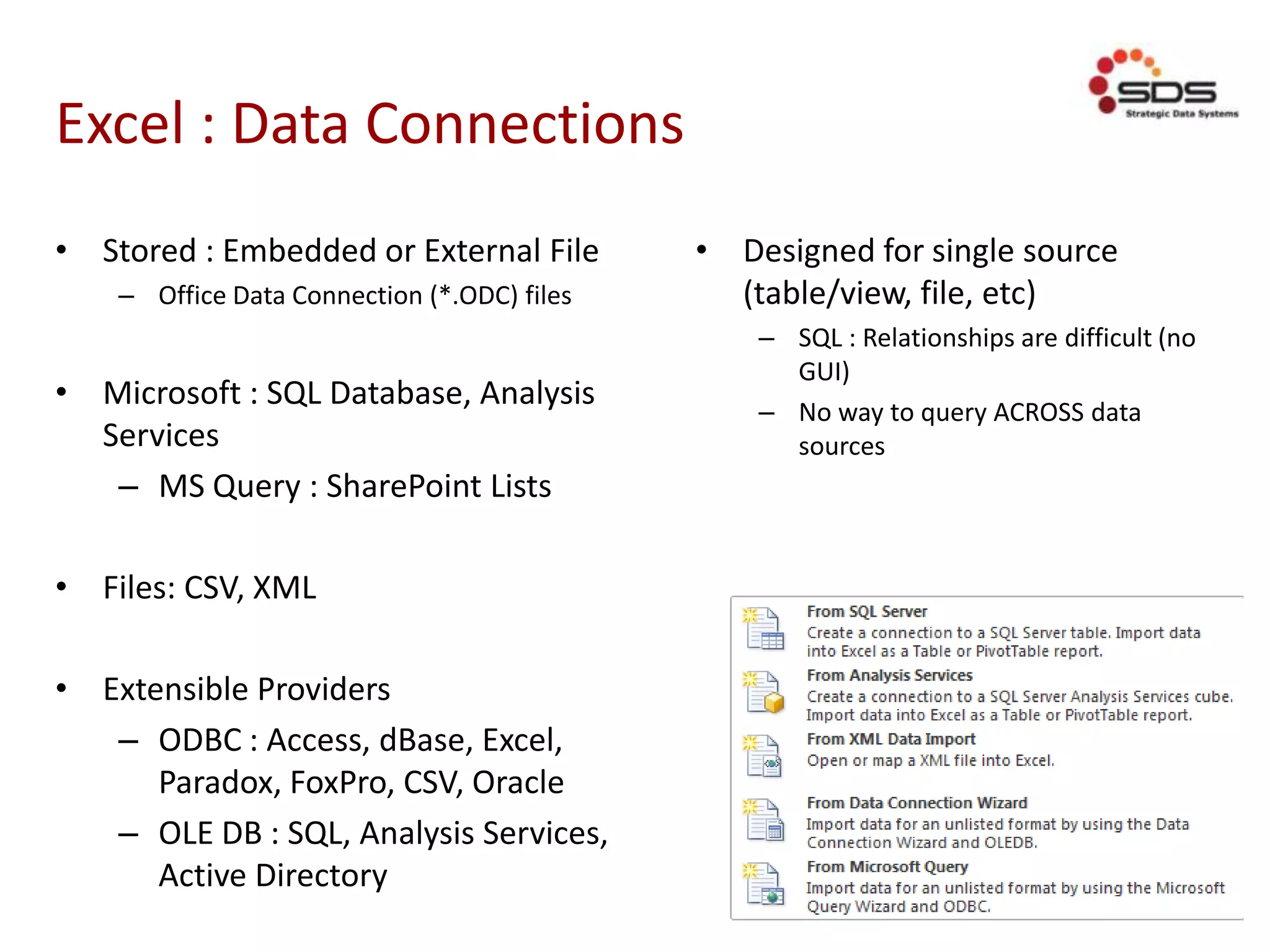 SDS
Strategic Data Systems

Excel : Data Connections

• Stored : Embedded or External File
– Office Data Connection (*.ODC) files

• Microsoft : SQL Database, Analysis Services
– MS Query : SharePoint Lists

• Files: CSV, XML

• Extensible Providers
– ODBC : Access, dBase, Excel, Paradox, FoxPro, CSV, Oracle
– OLE DB : SQL, Analysis Services, Active Directory

• Designed for single source (table/view, file, etc)
– SQL : Relationships are difficult (no GUI)
– No way to query ACROSS data sources

From SQL Server
Create a connection to a SQL Server table. Import data into Excel as a Table or PivotTable report.

From Analysis Services
Create a connection to a SQL Server Analysis Services cube. Import data into Excel as a Table or PivotTable report.

From XML Data Import
Open or map a XML file into Excel.

From Data Connection Wizard
Import data for an unlisted format by using the Data Connection Wizard and OLEDB.

From Microsoft Query
Import data for an unlisted format by using the Microsoft Query Wizard and ODBC.